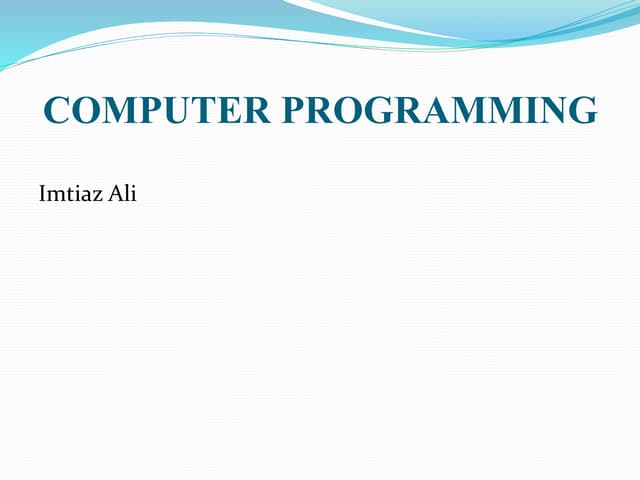 COMPUTER PROGRAMMING

Imtiaz Ali